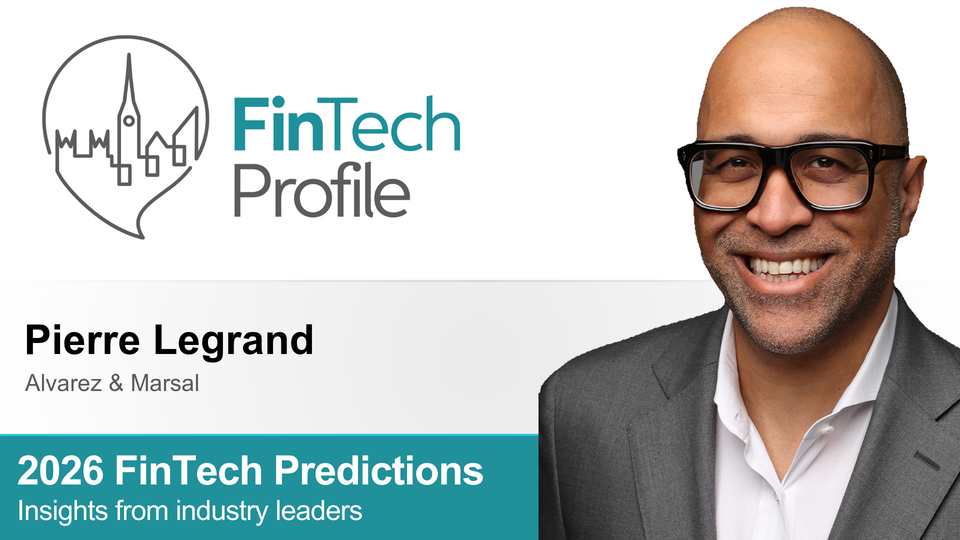 FinTech Profile

Pierre Legrand

Alvarez & Marsal

2026 FinTech Predictions

Insights from industry leaders